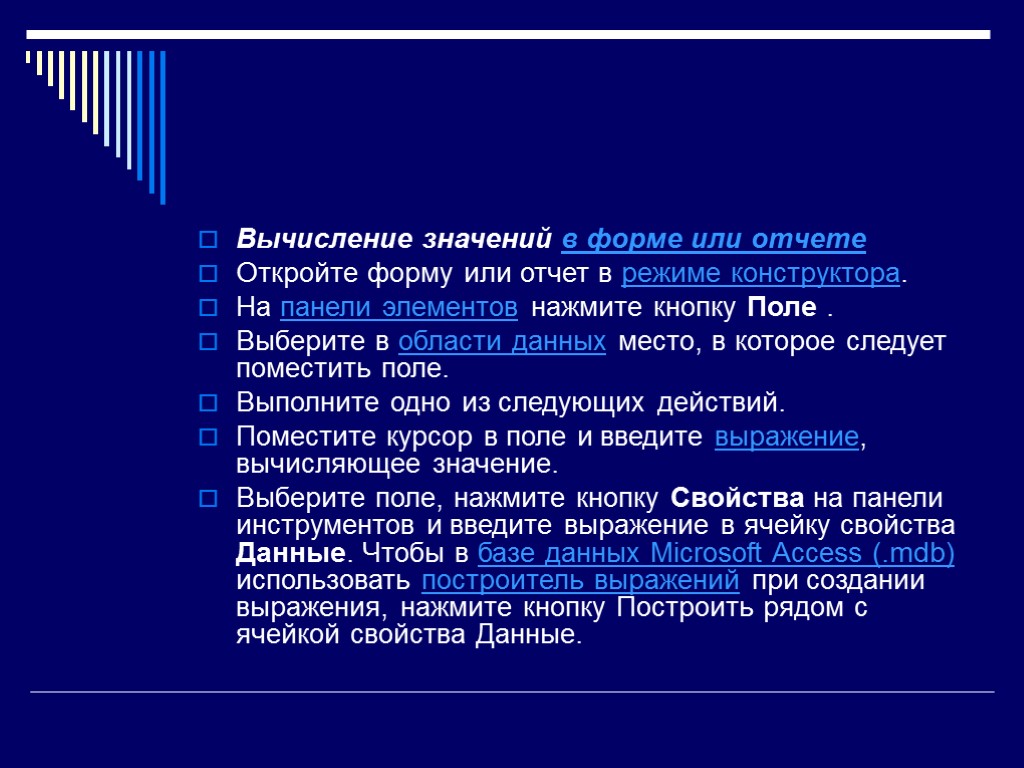 Вычисление значений в форме или отчете

Откройте форму или отчет в режиме конструктора.

На панели элементов нажмите кнопку Поле .

Выберите в области данных место, в которое следует поместить поле.

Выполните одно из следующих действий.

Поместите курсор в поле и введите выражение, вычисляющее значение.

Выберите поле, нажмите кнопку Свойства на панели инструментов и введите выражение в ячейку свойства Данные. Чтобы в базе данных Microsoft Access (.mdb) использовать построитель выражений при создании выражения, нажмите кнопку Построить рядом с ячейкой свойства Данные.